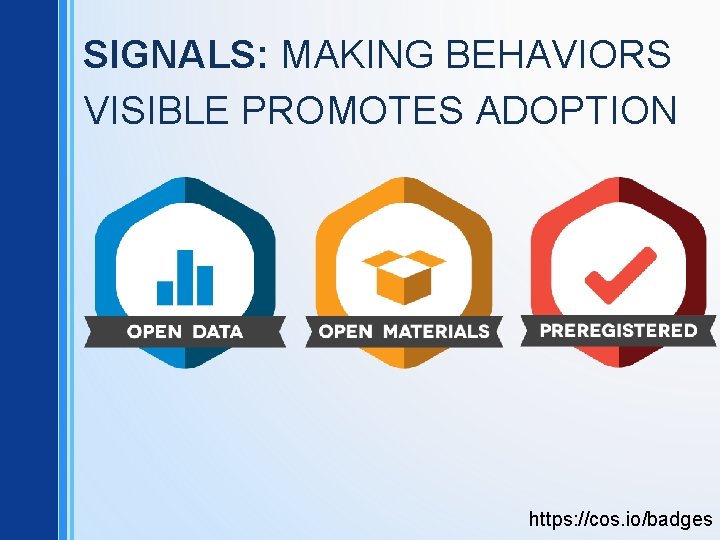 SIGNALS: MAKING BEHAVIORS VISIBLE PROMOTES ADOPTION

OPEN DATA

OPEN MATERIALS

PREREGISTERED

https://cos.io/badges